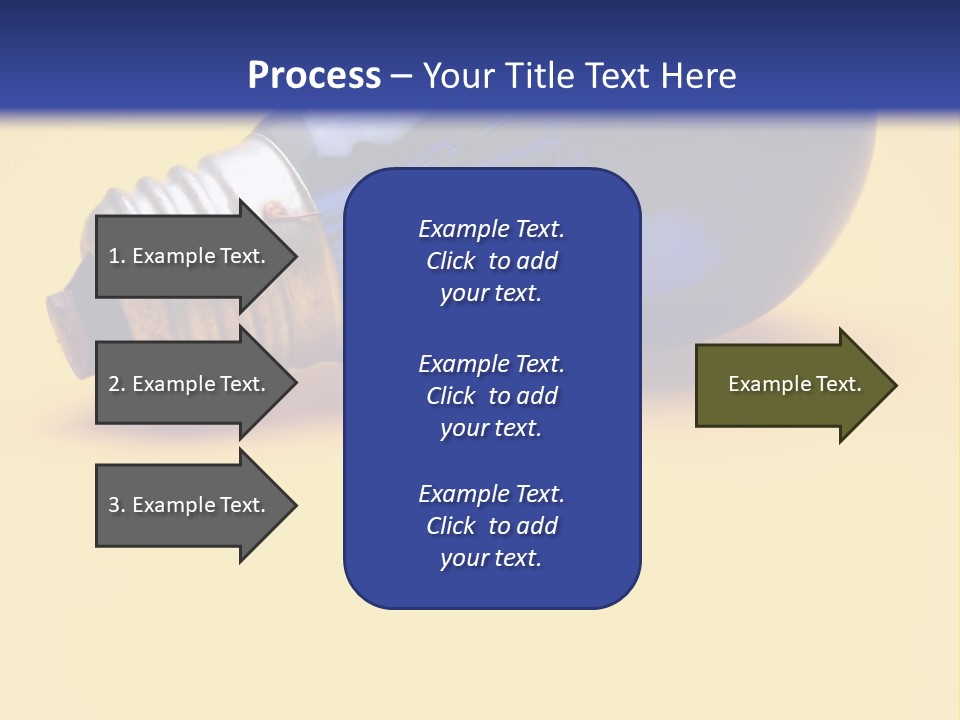 Process – Your Title Text Here

1. Example Text.

2. Example Text.

3. Example Text.

Example Text. Click to add your text.

Example Text. Click to add your text.

Example Text. Click to add your text.

Example Text.